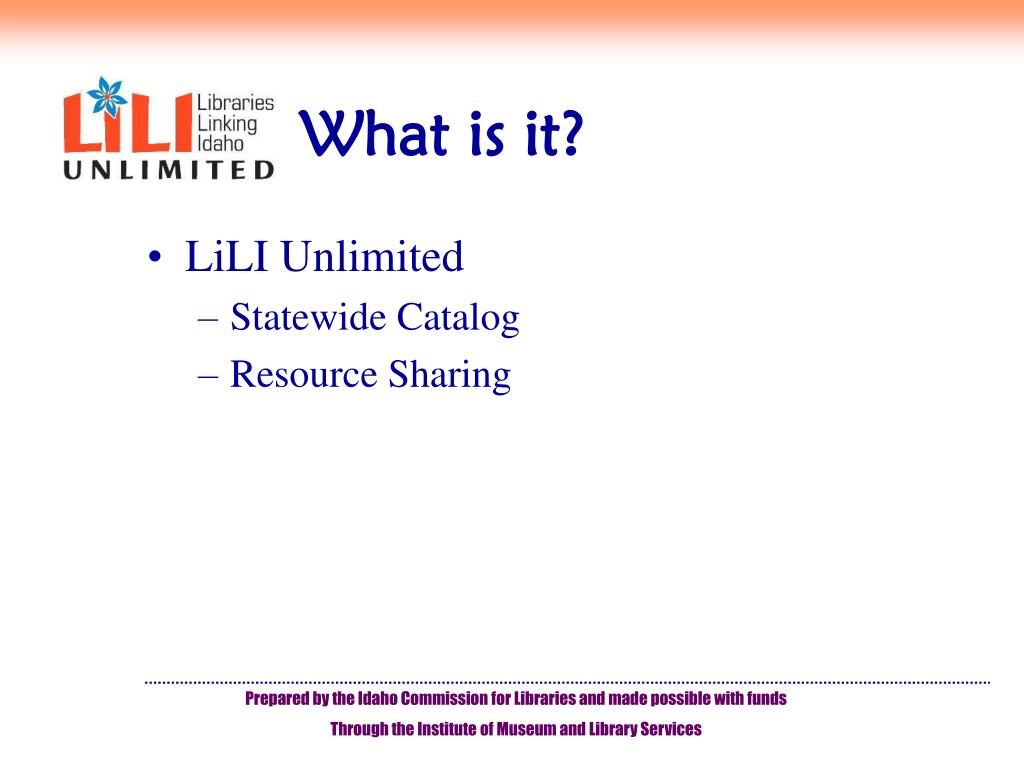 LiLI Libraries Linking Idaho UNLIMITED

What is it?

• LiLI Unlimited
– Statewide Catalog
– Resource Sharing

Prepared by the Idaho Commission for Libraries and made possible with funds
Through the Institute of Museum and Library Services